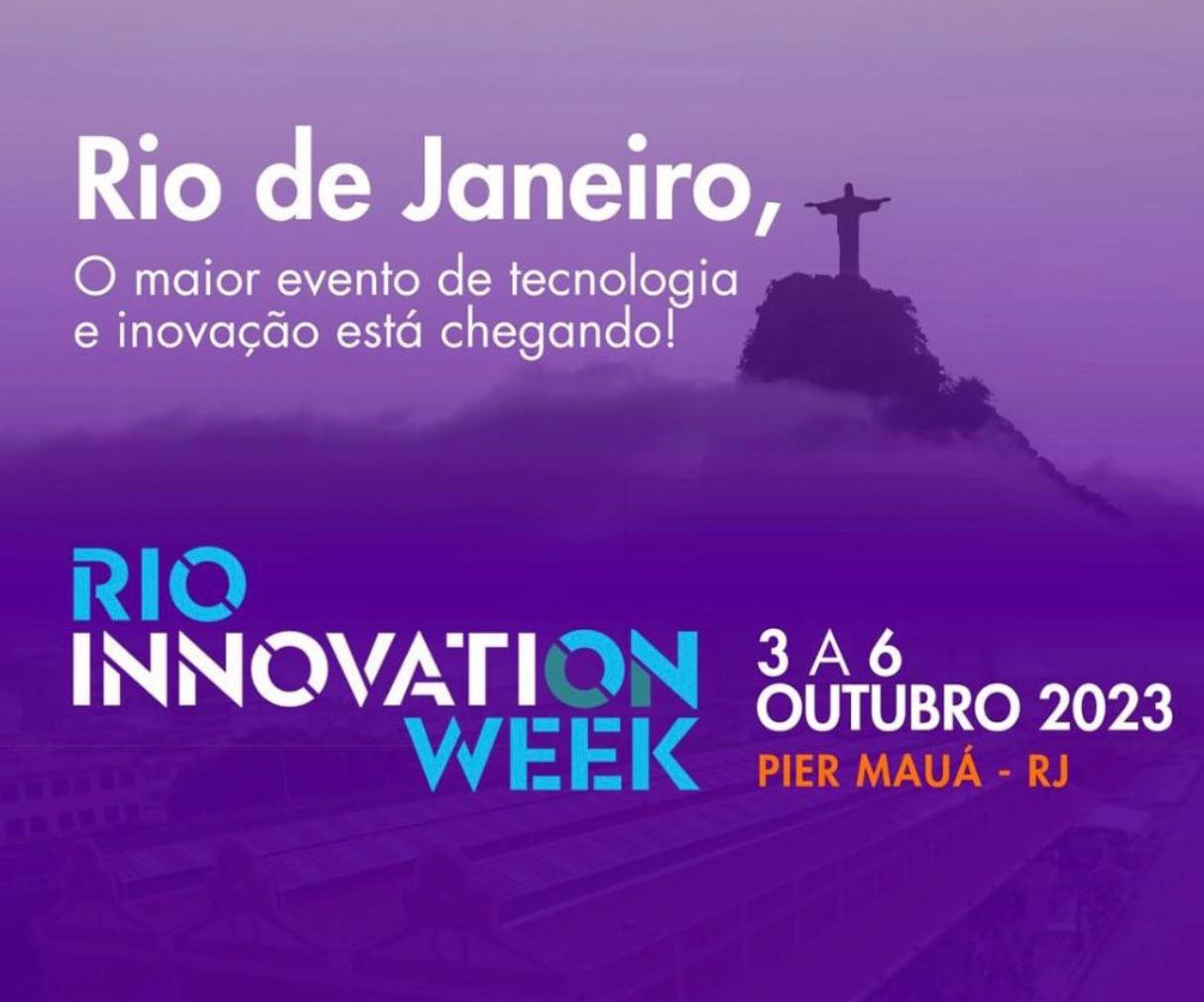 Rio de Janeiro,

O maior evento de tecnologia e inovação está chegando!

RIO
INNOVATION
WEEK

3 A 6
OUTUBRO 2023
PIER MAUÁ - RJ